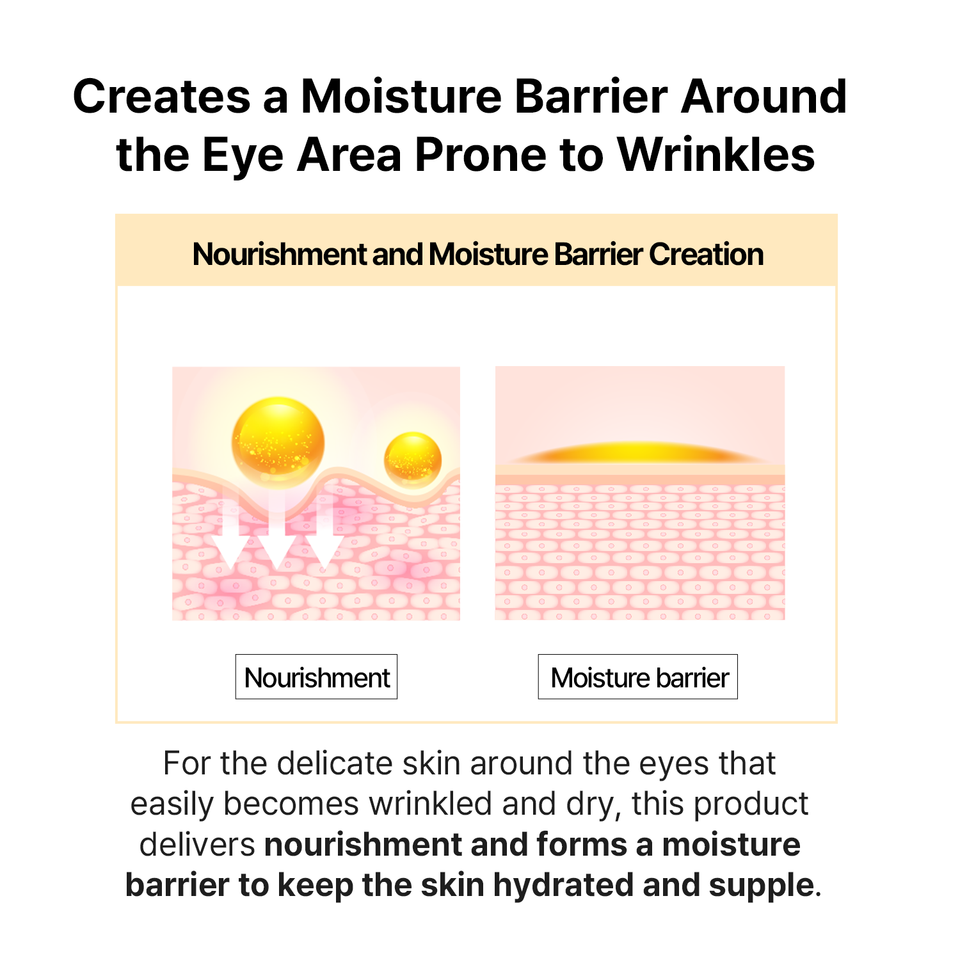 Creates a Moisture Barrier Around the Eye Area Prone to Wrinkles

Nourishment and Moisture Barrier Creation

Nourishment

Moisture barrier

For the delicate skin around the eyes that easily becomes wrinkled and dry, this product delivers nourishment and forms a moisture barrier to keep the skin hydrated and supple.